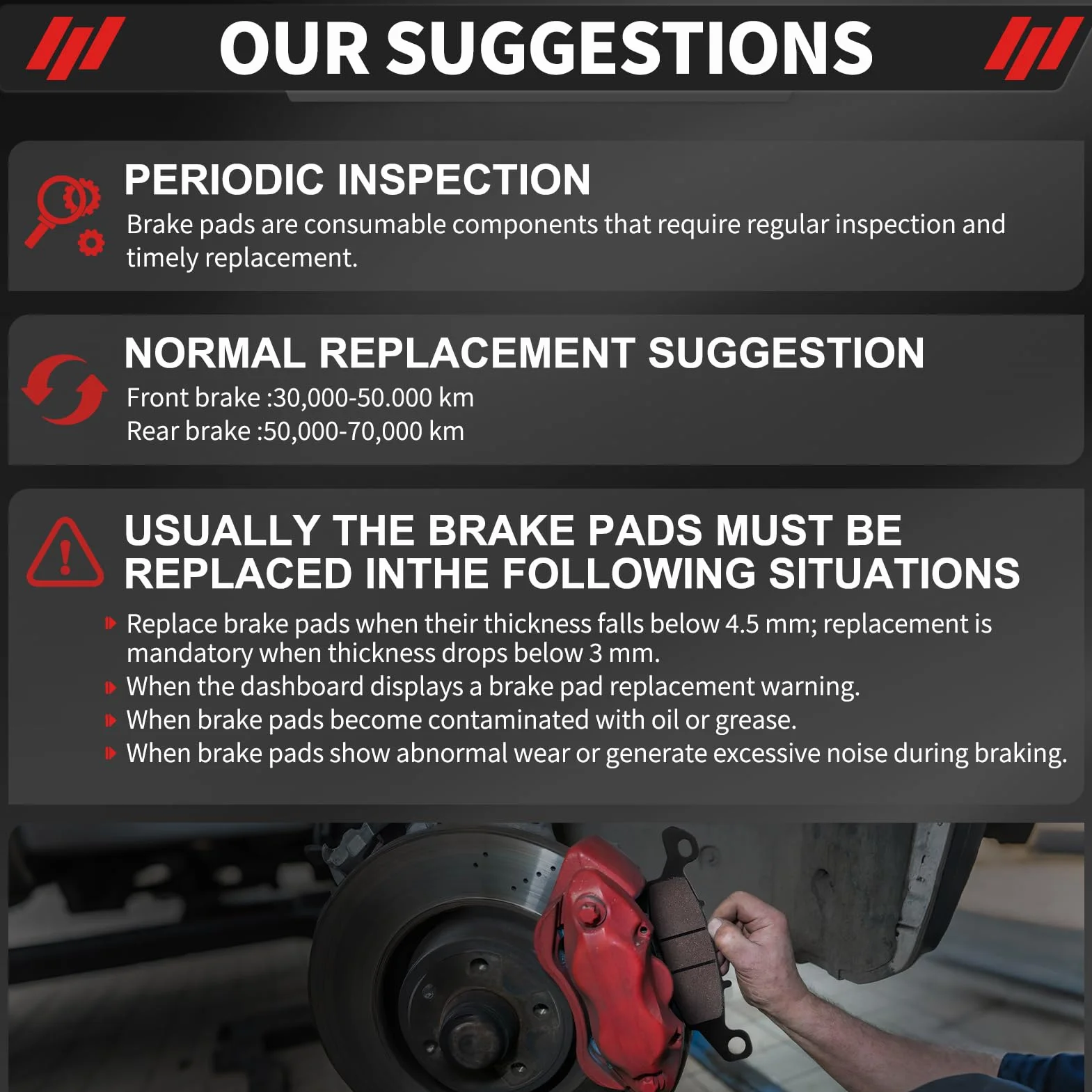 OUR SUGGESTIONS

PERIODIC INSPECTION

Brake pads are consumable components that require regular inspection and timely replacement.

NORMAL REPLACEMENT SUGGESTION

Front brake :30,000-50.000 km
Rear brake :50,000-70,000 km

USUALLY THE BRAKE PADS MUST BE REPLACED INTHE FOLLOWING SITUATIONS

Replace brake pads when their thickness falls below 4.5 mm; replacement is mandatory when thickness drops below 3 mm.
When the dashboard displays a brake pad replacement warning.
When brake pads become contaminated with oil or grease.
When brake pads show abnormal wear or generate excessive noise during braking.